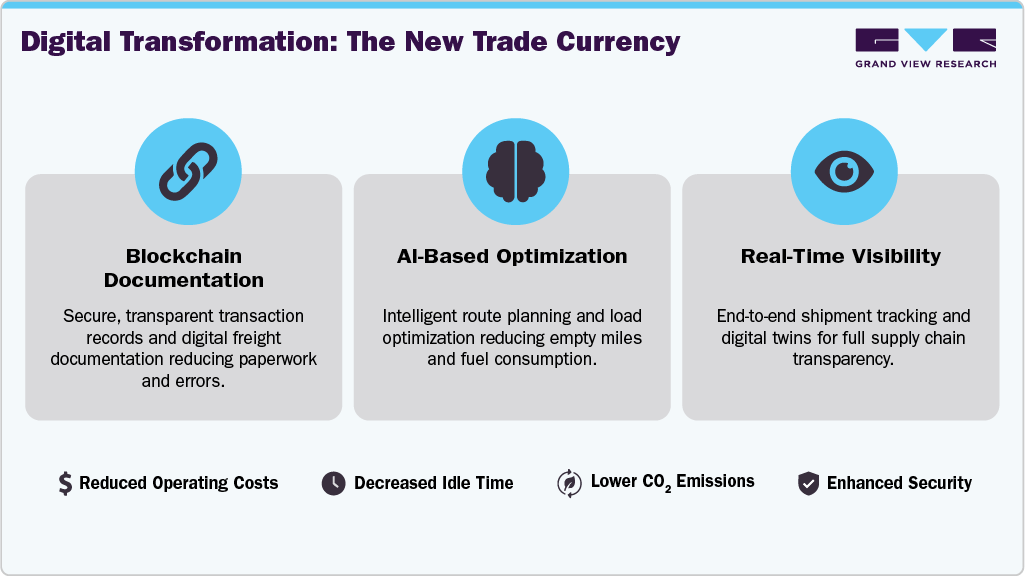 Digital Transformation: The New Trade Currency

GRAND VIEW RESEARCH

Blockchain Documentation

Secure, transparent transaction records and digital freight documentation reducing paperwork and errors.

AI-Based Optimization

Intelligent route planning and load optimization reducing empty miles and fuel consumption.

Real-Time Visibility

End-to-end shipment tracking and digital twins for full supply chain transparency.

$ Reduced Operating Costs

Decreased Idle Time

Lower $CO_2$ Emissions

Enhanced Security